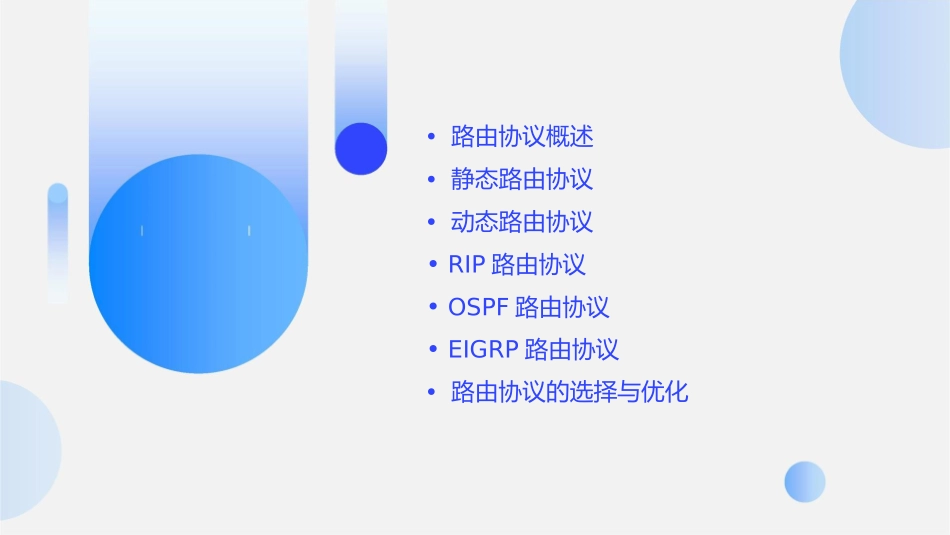 • 路由协议概述
• 静态路由协议
• 动态路由协议
• RIP 路由协议
• OSPF 路由协议
• EIGRP 路由协议
• 路由协议的选择与优化